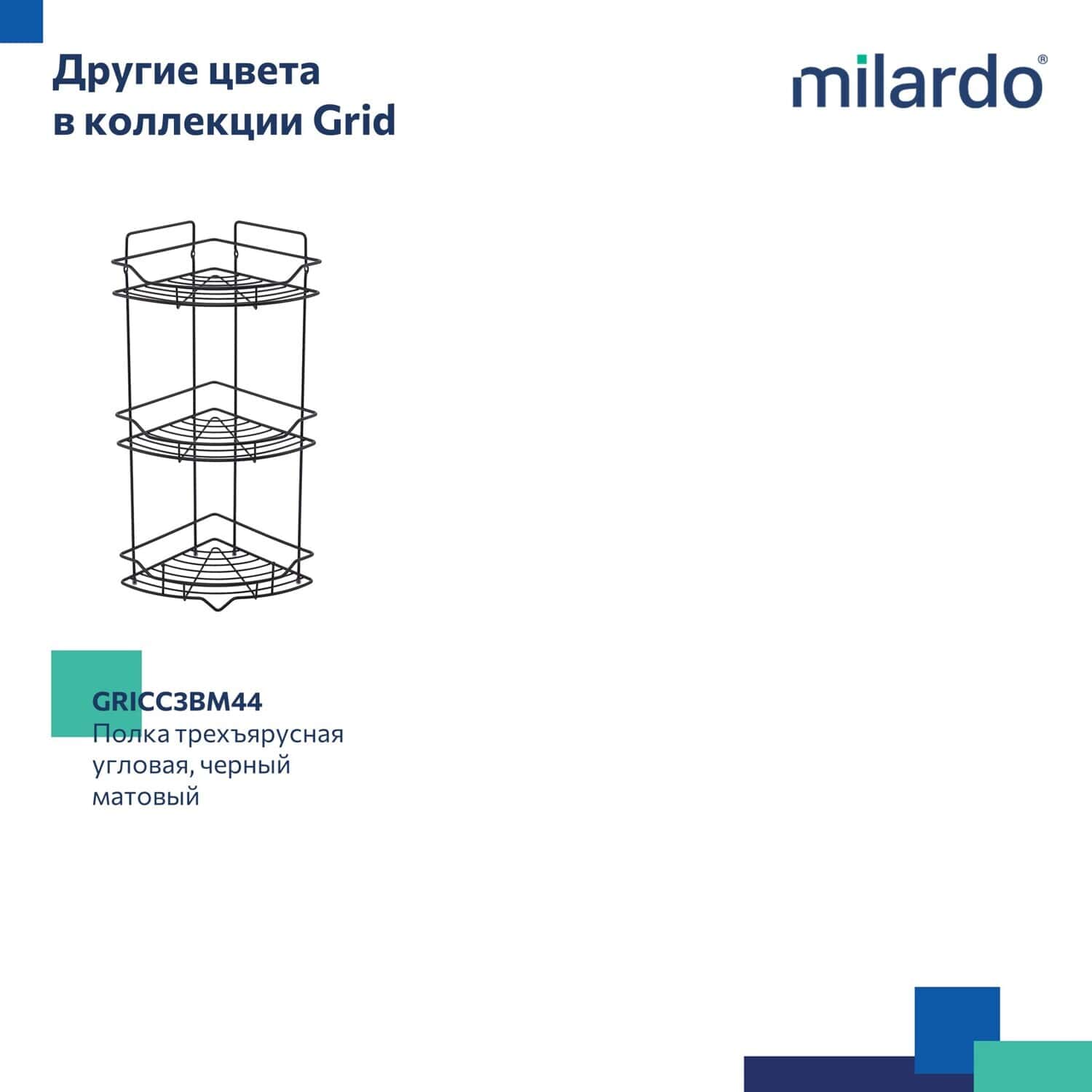 Другие цвета в коллекции Grid

milardo®

GRICC3BM44
Полка трехъярусная угловая, черный матовый